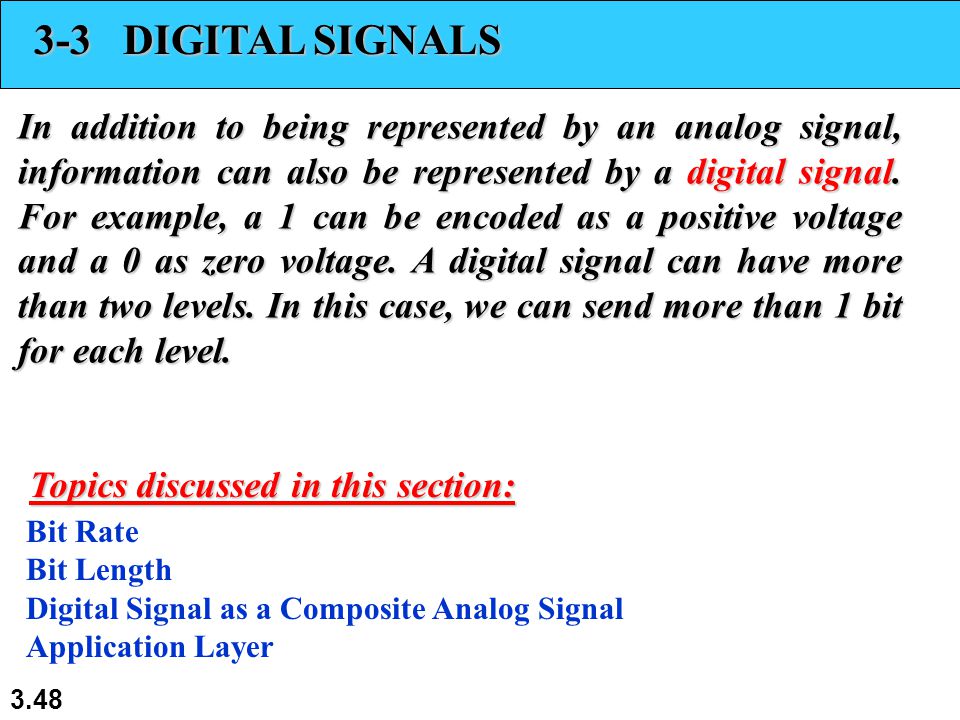 3-3 DIGITAL SIGNALS

In addition to being represented by an analog signal, information can also be represented by a digital signal. For example, a 1 can be encoded as a positive voltage and a 0 as zero voltage. A digital signal can have more than two levels. In this case, we can send more than 1 bit for each level.

Topics discussed in this section:

Bit Rate
Bit Length
Digital Signal as a Composite Analog Signal
Application Layer

3.48